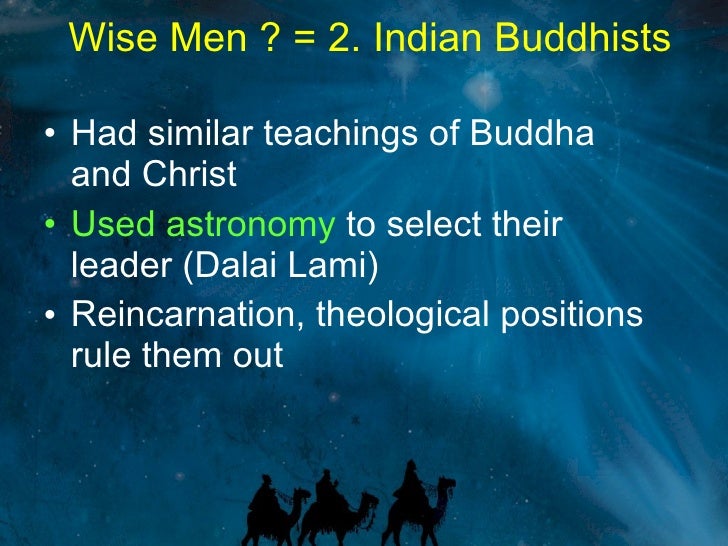 Wise Men ? = 2. Indian Buddhists

• Had similar teachings of Buddha and Christ
• Used astronomy to select their leader (Dalai Lami)
• Reincarnation, theological positions rule them out